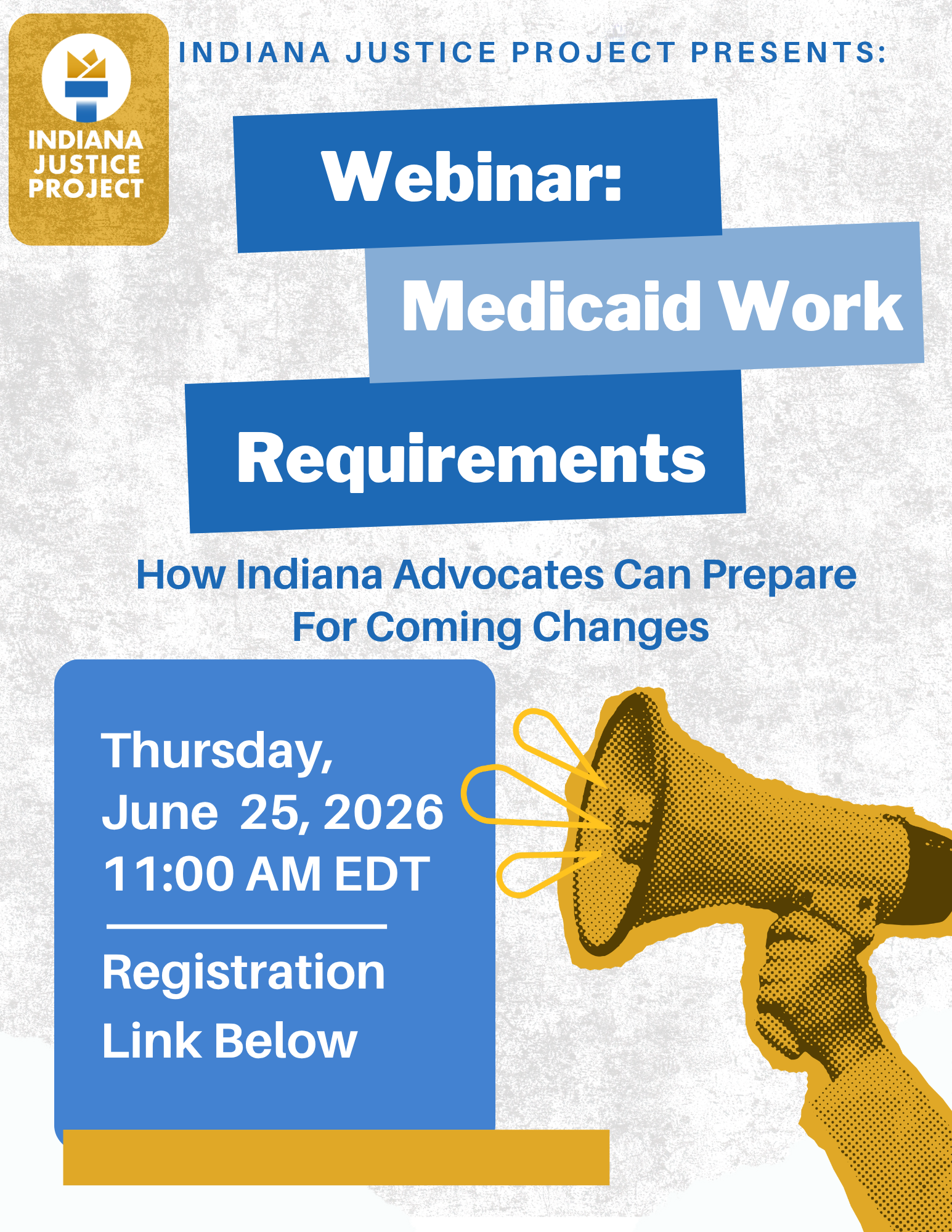 INDIANA JUSTICE PROJECT

INDIANA JUSTICE PROJECT PRESENTS:

Webinar:

Medicaid Work

Requirements

How Indiana Advocates Can Prepare For Coming Changes

Thursday, June 25, 2026 11:00 AM EDT

Registration Link Below